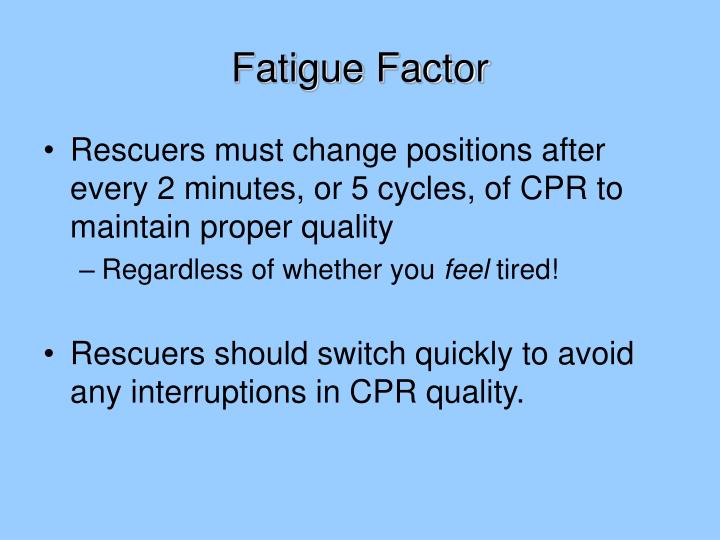 Fatigue Factor

• Rescuers must change positions after every 2 minutes, or 5 cycles, of CPR to maintain proper quality

– Regardless of whether you feel tired!

• Rescuers should switch quickly to avoid any interruptions in CPR quality.